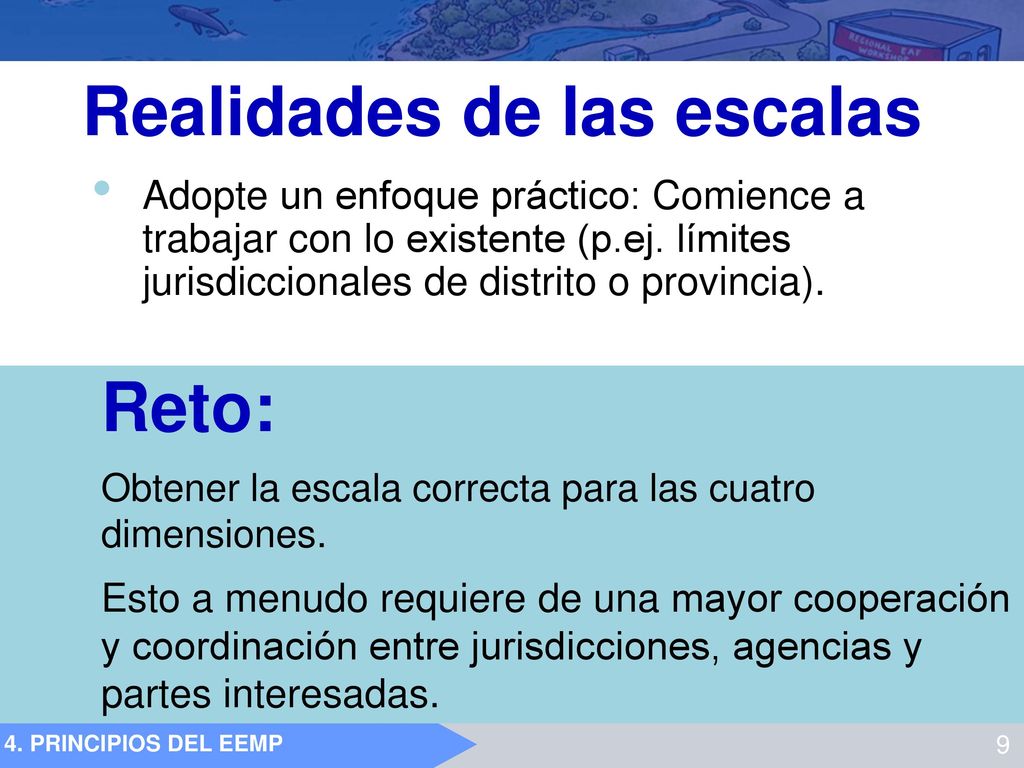 REGIONAL EAF WORKSHOP

Realidades de las escalas

• Adopte un enfoque práctico: Comience a trabajar con lo existente (p.ej. límites jurisdiccionales de distrito o provincia).

Reto:

Obtener la escala correcta para las cuatro dimensiones.

Esto a menudo requiere de una mayor cooperación y coordinación entre jurisdicciones, agencias y partes interesadas.

4. PRINCIPIOS DEL EEMP

9